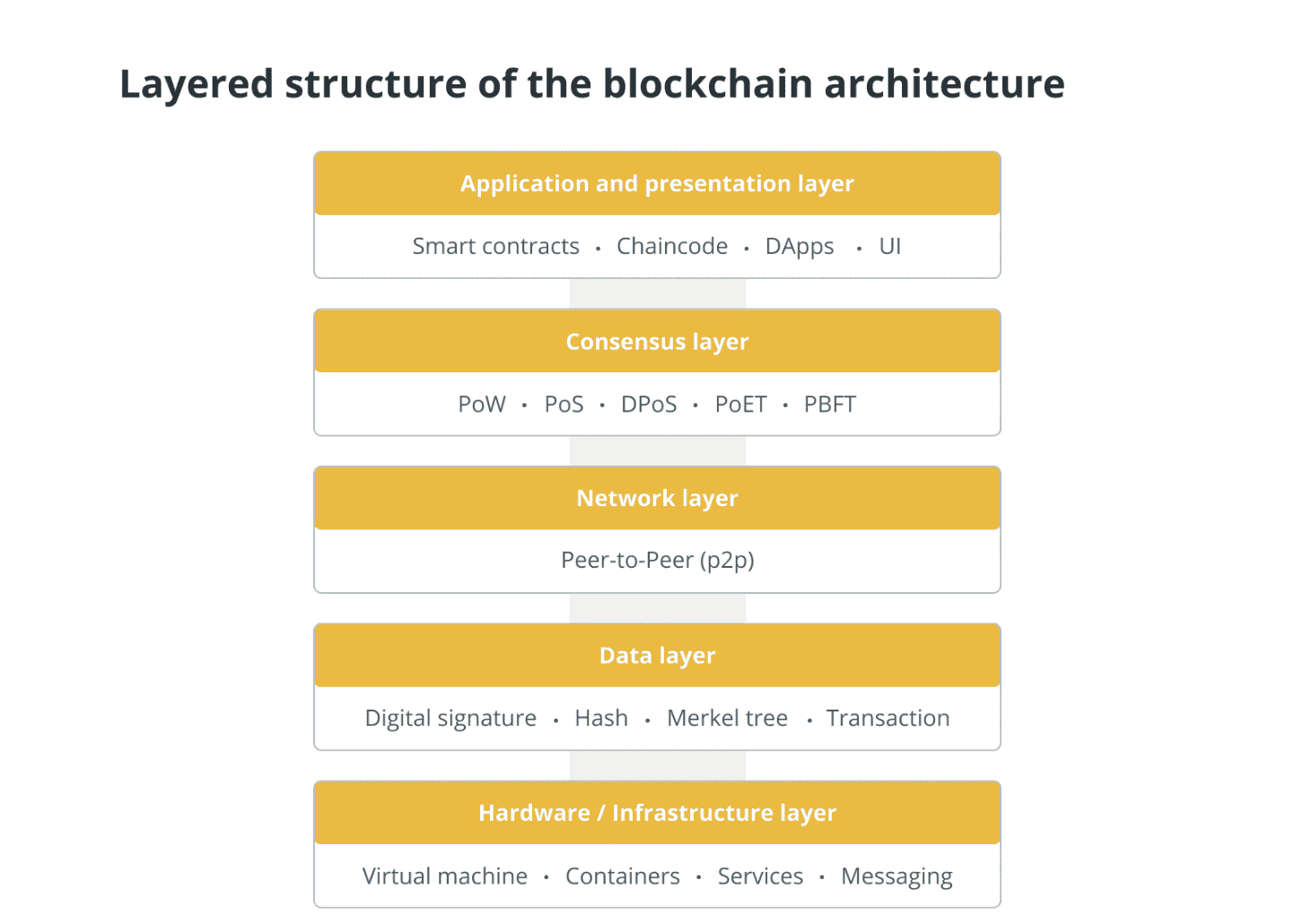 Layered structure of the blockchain architecture

Application and presentation layer

Smart contracts • Chaincode • DApps • UI

Consensus layer

PoW • PoS • DPoS • PoET • PBFT

Network layer

Peer-to-Peer (p2p)

Data layer

Digital signature • Hash • Merkel tree • Transaction

Hardware / Infrastructure layer

Virtual machine • Containers • Services • Messaging